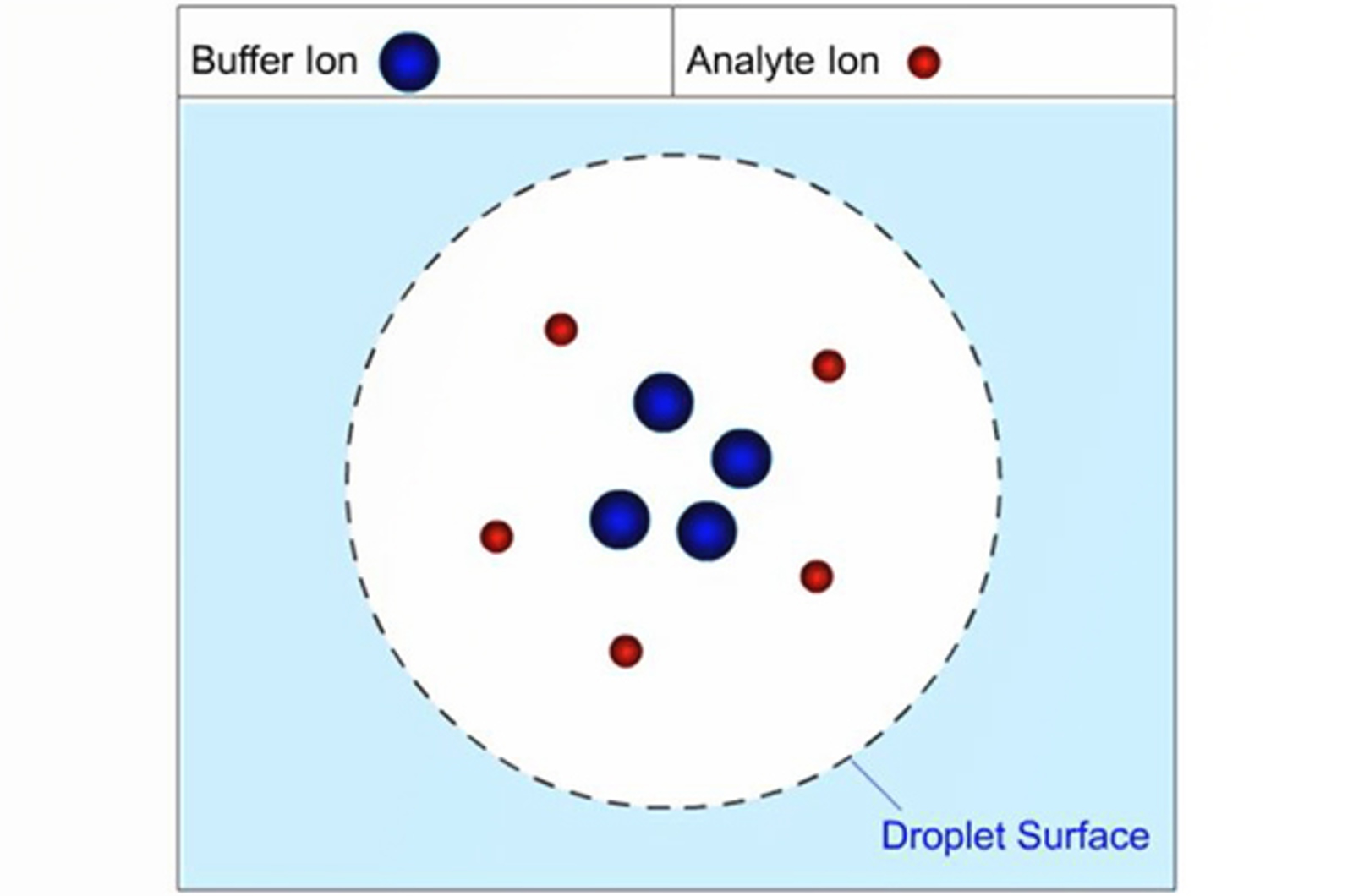 Buffer Ion

Analyte Ion

Droplet Surface